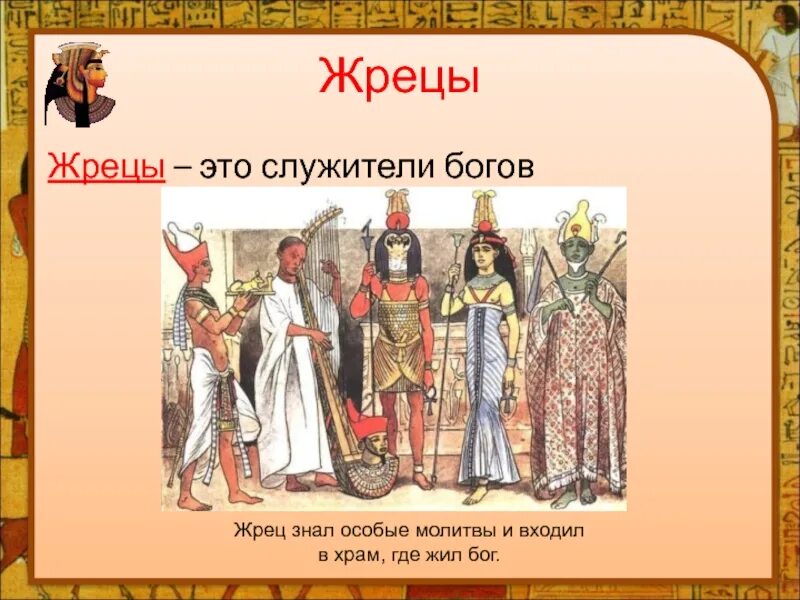 Жрецы

Жрецы – это служители богов

Жрец знал особые молитвы и входил в храм, где жил бог.